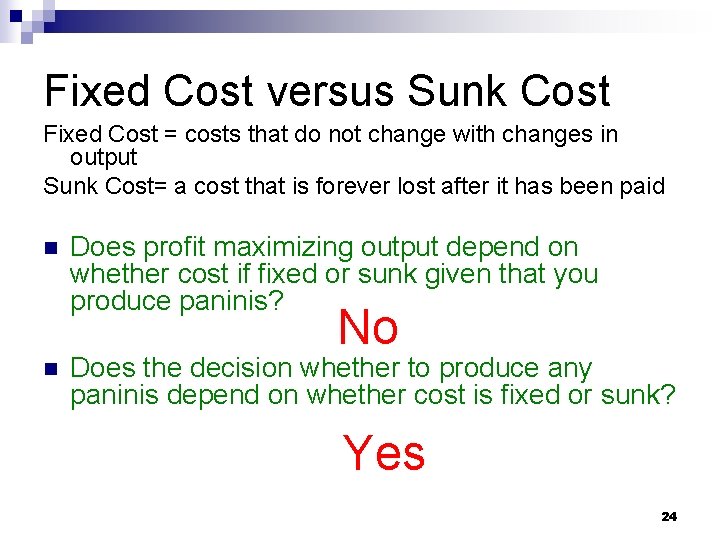 Fixed Cost versus Sunk Cost

Fixed Cost = costs that do not change with changes in output

Sunk Cost= a cost that is forever lost after it has been paid

Does profit maximizing output depend on whether cost if fixed or sunk given that you produce paninis?

No

Does the decision whether to produce any paninis depend on whether cost is fixed or sunk?

Yes

24